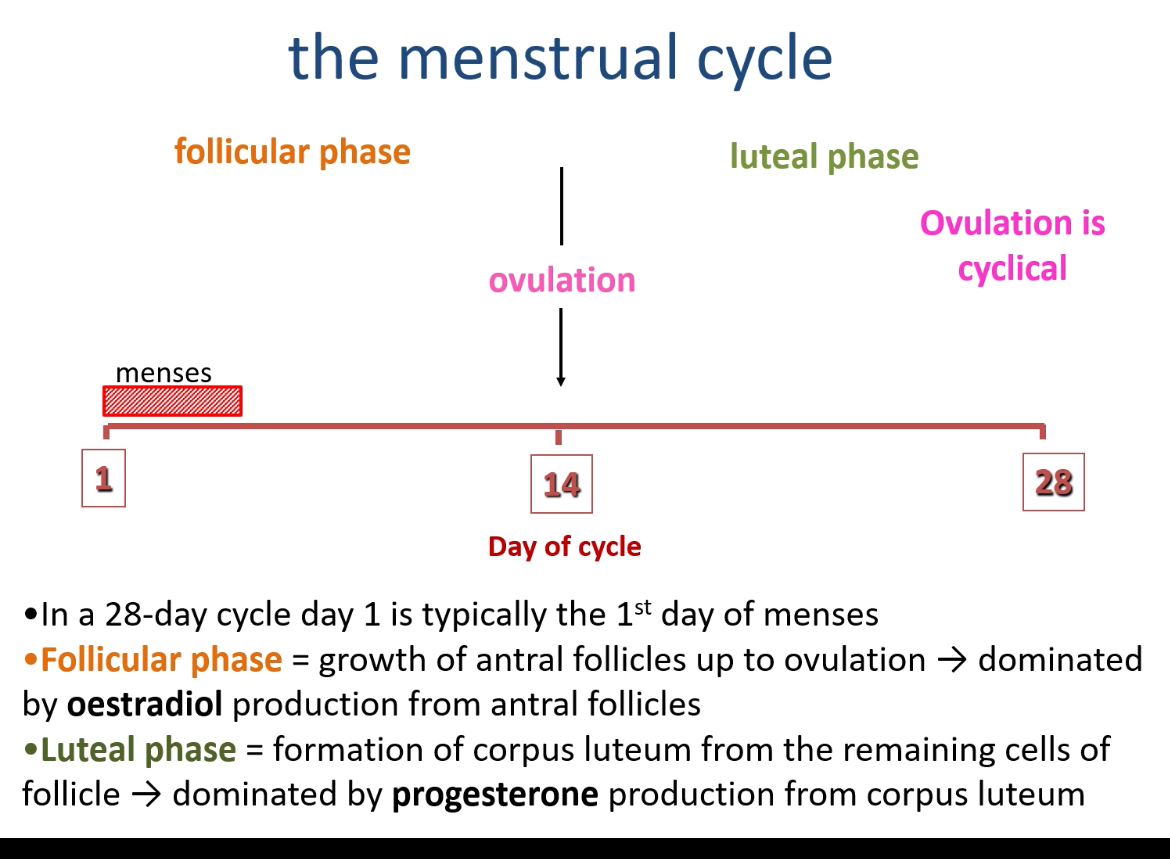 the menstrual cycle

follicular phase

luteal phase

Ovulation is cyclical

ovulation

menses

1

14

28

Day of cycle

•In a 28-day cycle day 1 is typically the 1$^{st}$ day of menses
•Follicular phase = growth of antral follicles up to ovulation → dominated by oestradiol production from antral follicles
•Luteal phase = formation of corpus luteum from the remaining cells of follicle → dominated by progesterone production from corpus luteum